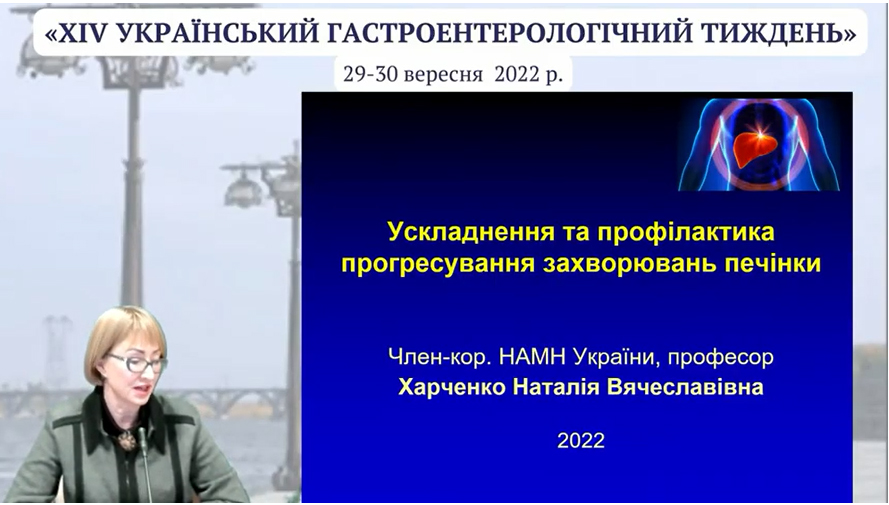 «XIV УКРАЇНСЬКИЙ ГАСТРОЕНТЕРОЛОГІЧНИЙ ТИЖДЕНЬ»

29-30 вересня 2022 р.

Ускладнення та профілактика прогресування захворювань печінки

Член-кор. НАМН України, професор
Харченко Наталія Вячеславівна

2022